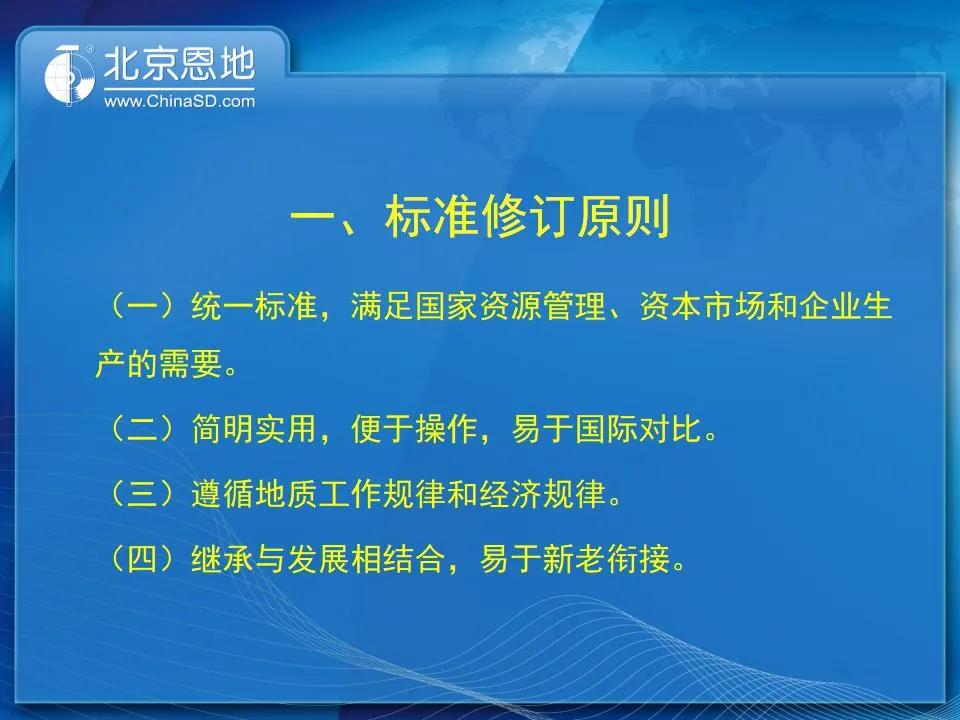 北京恩地
www.ChinaSD.com

一、标准修订原则

（一）统一标准，满足国家资源管理、资本市场和企业生产的需要。

（二）简明实用，便于操作，易于国际对比。

（三）遵循地质工作规律和经济规律。

（四）继承与发展相结合，易于新老衔接。